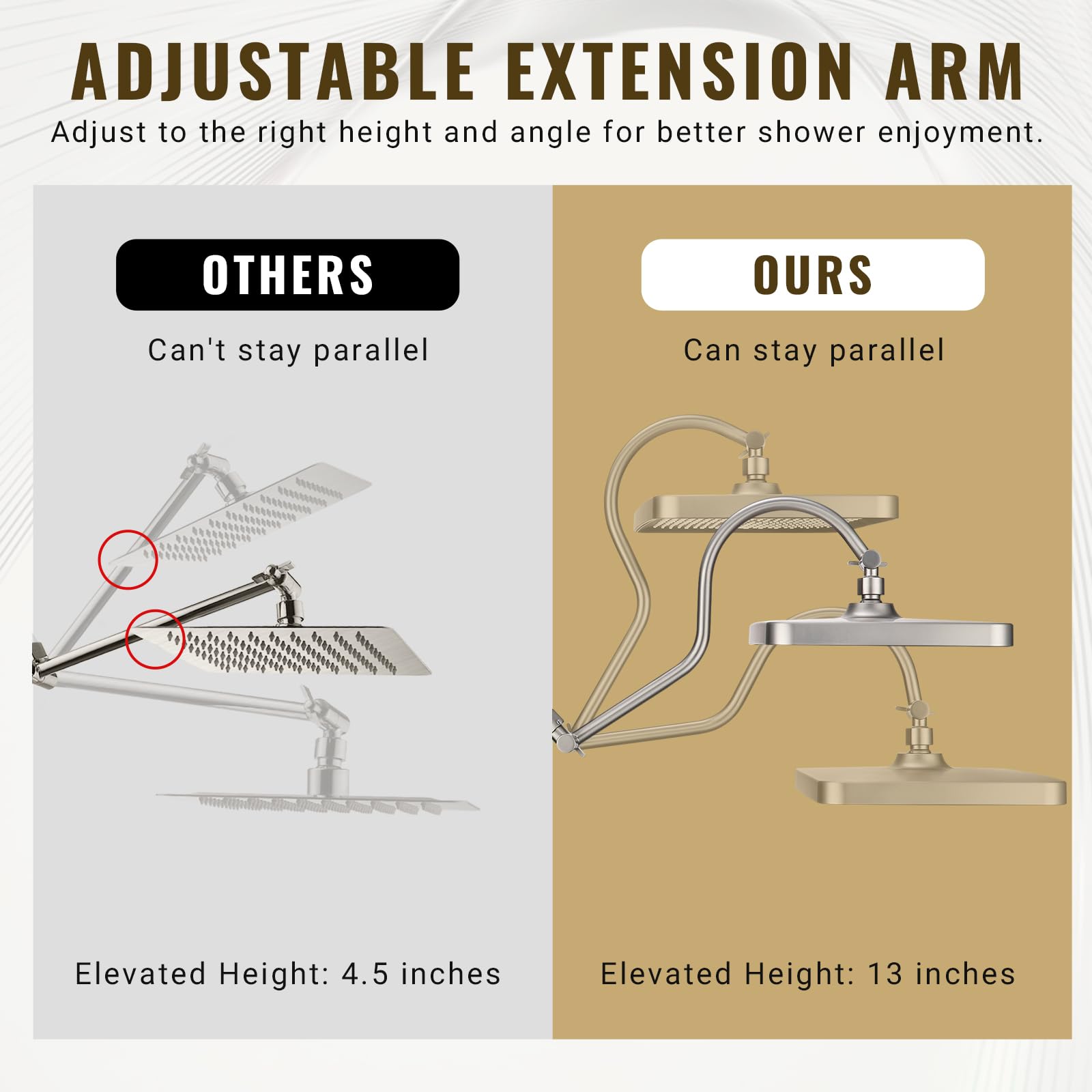 ADJUSTABLE EXTENSION ARM

Adjust to the right height and angle for better shower enjoyment.

OTHERS

Can't stay parallel

Elevated Height: 4.5 inches

OURS

Can stay parallel

Elevated Height: 13 inches